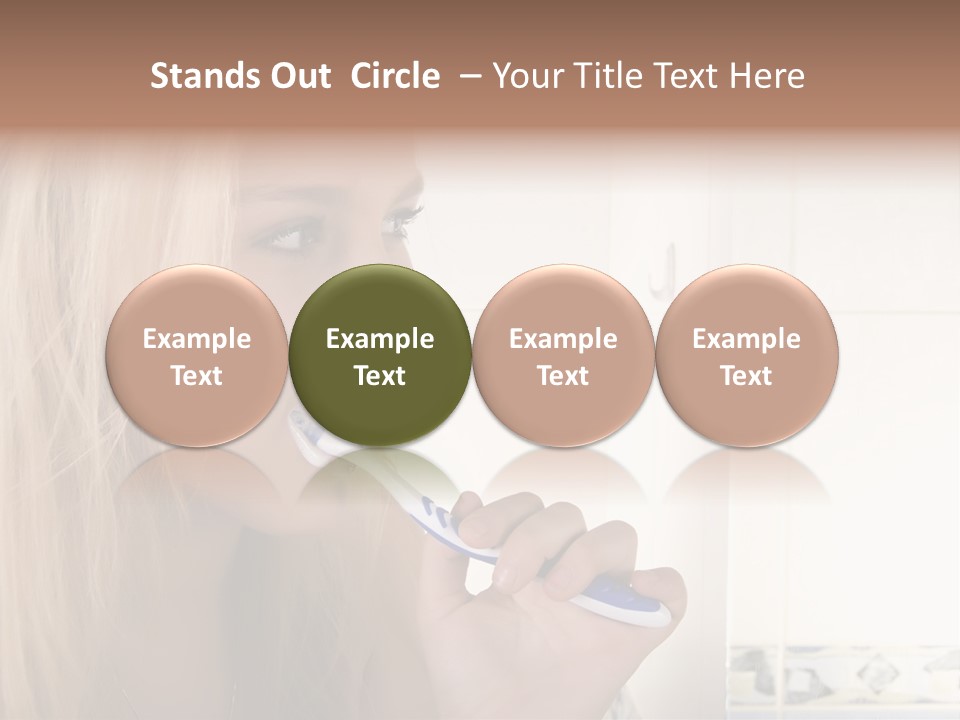 Stands Out Circle – Your Title Text Here

Example Text

Example Text

Example Text

Example Text